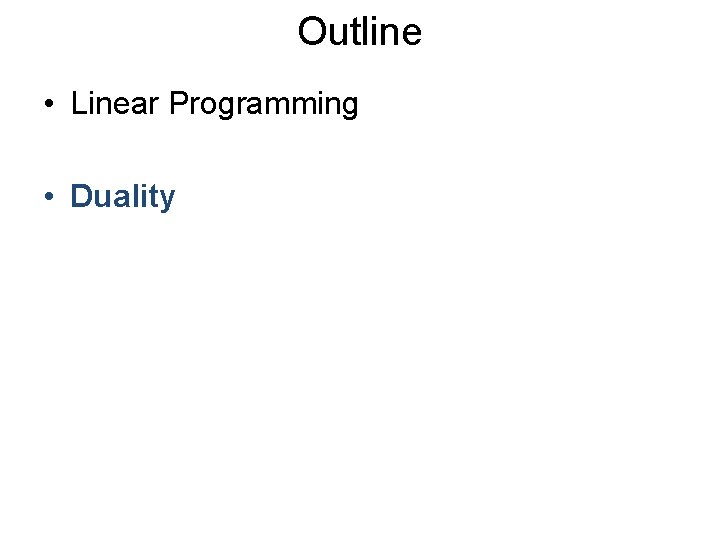 Outline

• Linear Programming

• Duality